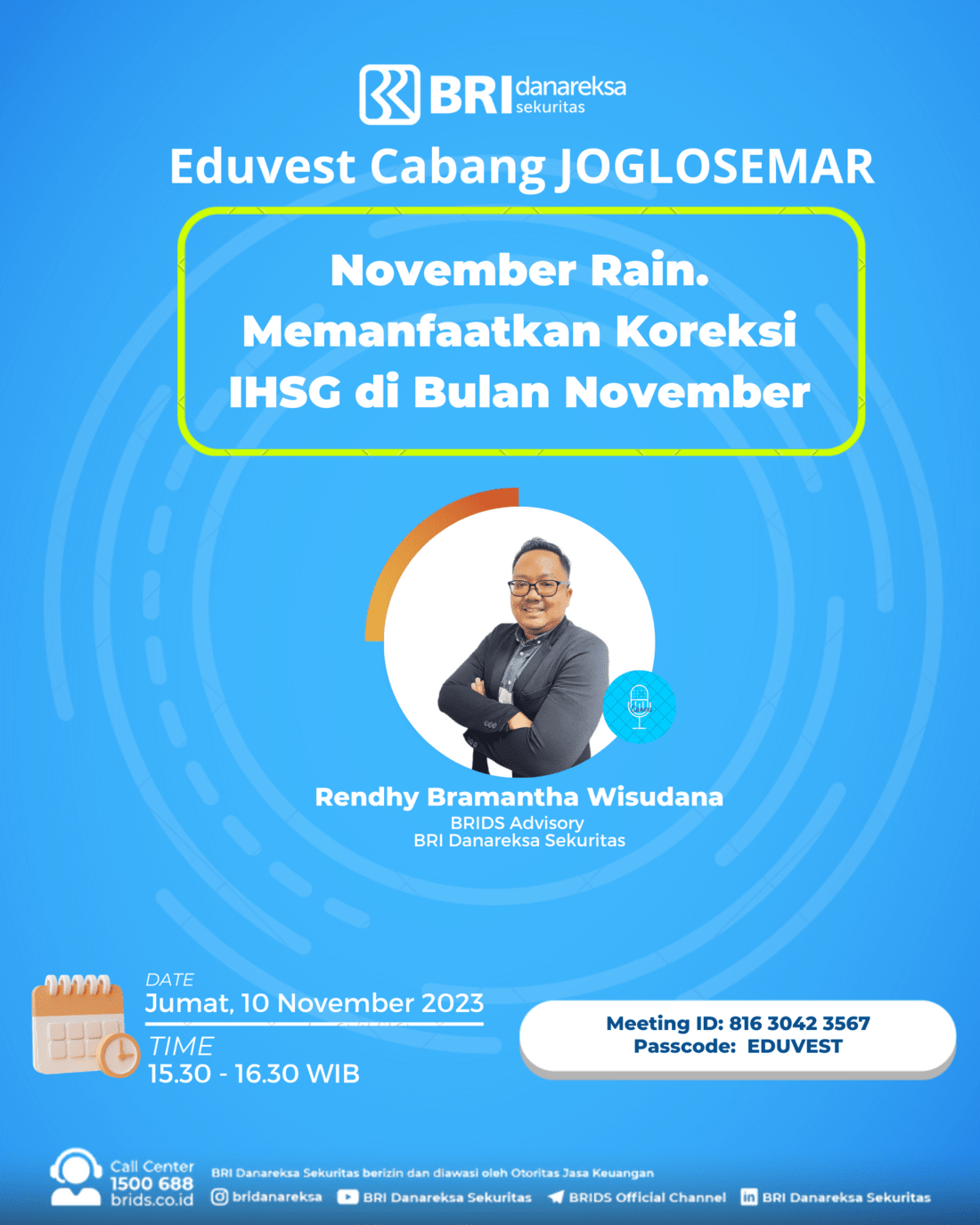 BRI danareksa sekuritas

Eduvest Cabang JOGLOSEMAR

November Rain. Memanfaatkan Koreksi IHSG di Bulan November

Rendhy Bramantha Wisudana
BRIDS Advisory
BRI Danareksa Sekuritas

DATE
Jumat, 10 November 2023
TIME
15.30 - 16.30 WIB

Meeting ID: 816 3042 3567
Passcode: EDUVEST

Call Center
1500 688
brids.co.id

BRI Danareksa Sekuritas berizin dan diawasi oleh Otoritas Jasa Keuangan

bridanareksa BRI Danareksa Sekuritas BRIDS Official Channel BRI Danareksa Sekuritas